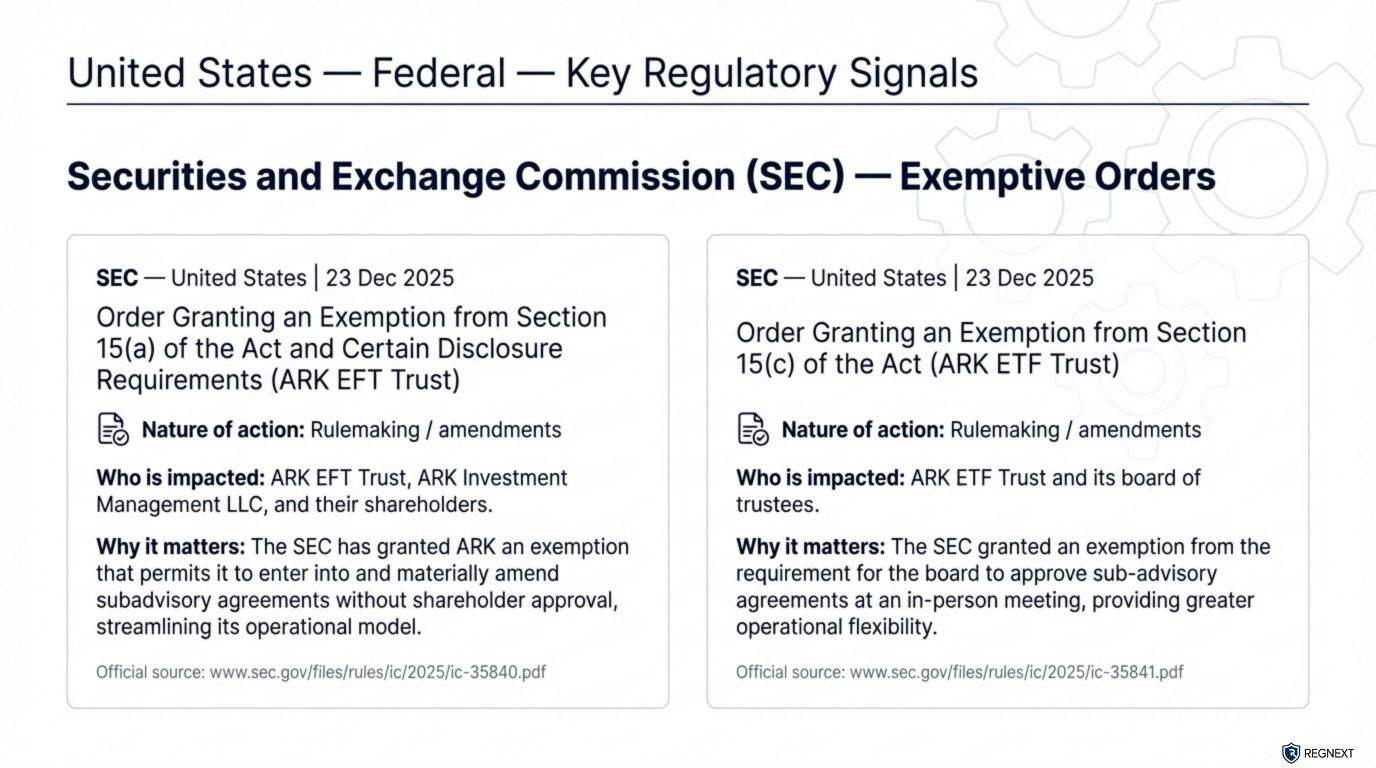 United States — Federal — Key Regulatory Signals

Securities and Exchange Commission (SEC) — Exemptive Orders

SEC — United States | 23 Dec 2025

Order Granting an Exemption from Section 15(a) of the Act and Certain Disclosure Requirements (ARK EFT Trust)

Nature of action: Rulemaking / amendments

Who is impacted: ARK EFT Trust, ARK Investment Management LLC, and their shareholders.

Why it matters: The SEC has granted ARK an exemption that permits it to enter into and materially amend subadvisory agreements without shareholder approval, streamlining its operational model.

Official source: www.sec.gov/files/rules/ic/2025/ic-35840.pdf

SEC — United States | 23 Dec 2025

Order Granting an Exemption from Section 15(c) of the Act (ARK ETF Trust)

Nature of action: Rulemaking / amendments

Who is impacted: ARK ETF Trust and its board of trustees.

Why it matters: The SEC granted an exemption from the requirement for the board to approve sub-advisory agreements at an in-person meeting, providing greater operational flexibility.

Official source: www.sec.gov/files/rules/ic/2025/ic-35841.pdf

REGNEXT